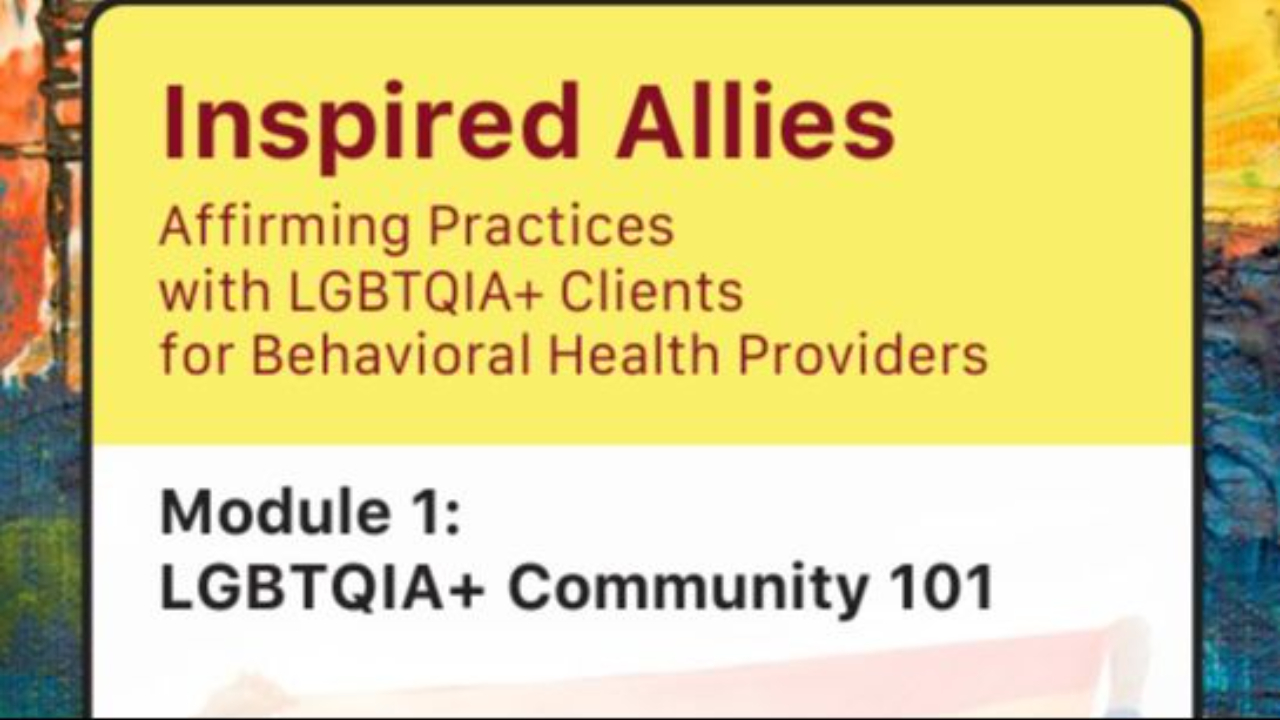 Inspired Allies

Affirming Practices with LGBTQIA+ Clients for Behavioral Health Providers

Module 1:
LGBTQIA+ Community 101